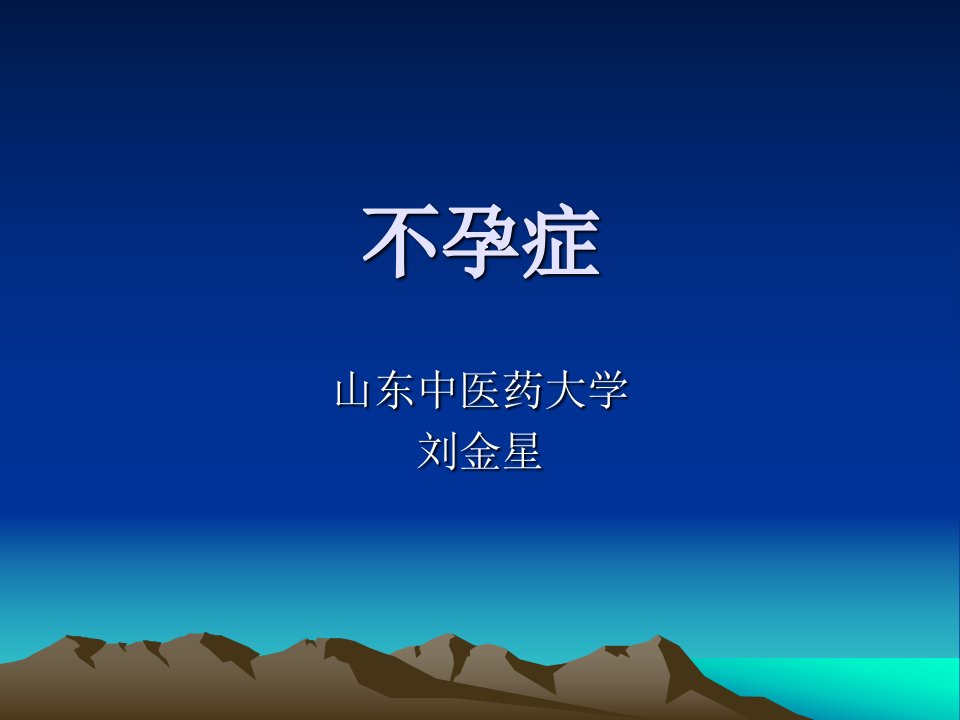 不孕症

山东中医药大学
刘金星